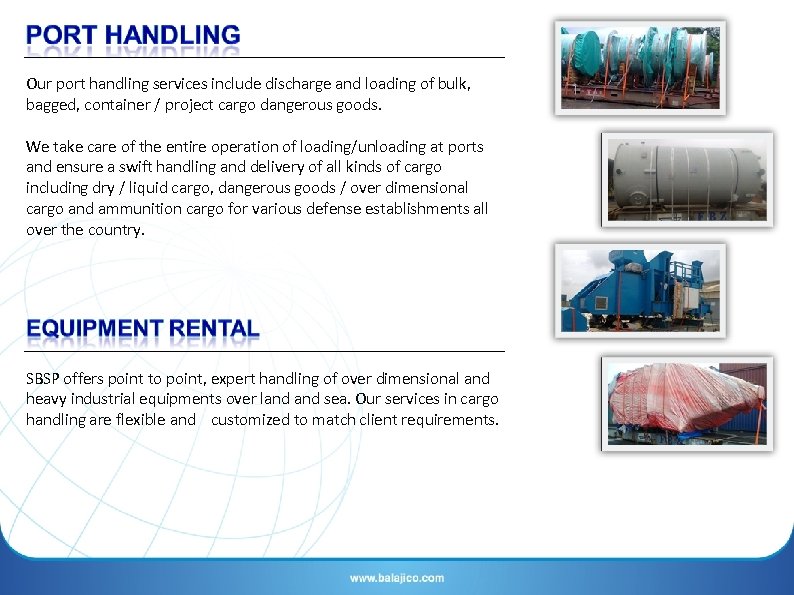 PORT HANDLING

Our port handling services include discharge and loading of bulk, bagged, container / project cargo dangerous goods.

We take care of the entire operation of loading/unloading at ports and ensure a swift handling and delivery of all kinds of cargo including dry / liquid cargo, dangerous goods / over dimensional cargo and ammunition cargo for various defense establishments all over the country.

EQUIPMENT RENTAL

SBSP offers point to point, expert handling of over dimensional and heavy industrial equipments over land and sea. Our services in cargo handling are flexible and customized to match client requirements.

www.balajico.com